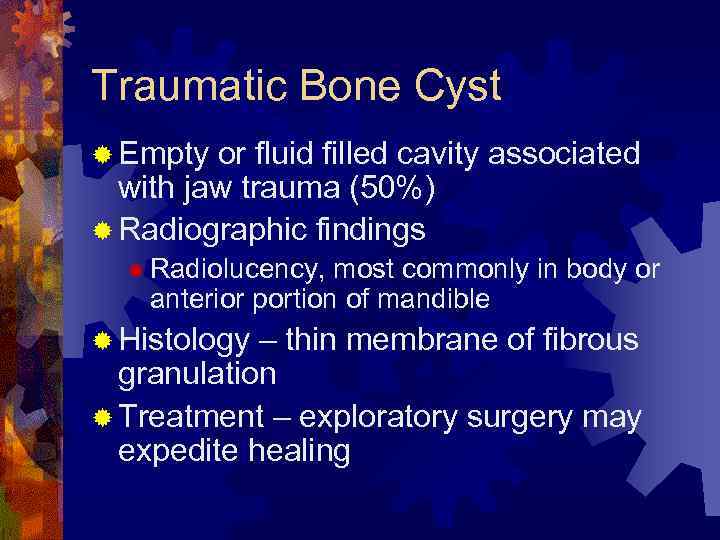 Traumatic Bone Cyst

Empty or fluid filled cavity associated with jaw trauma (50%)

Radiographic findings

Radiolucency, most commonly in body or anterior portion of mandible

Histology – thin membrane of fibrous granulation

Treatment – exploratory surgery may expedite healing